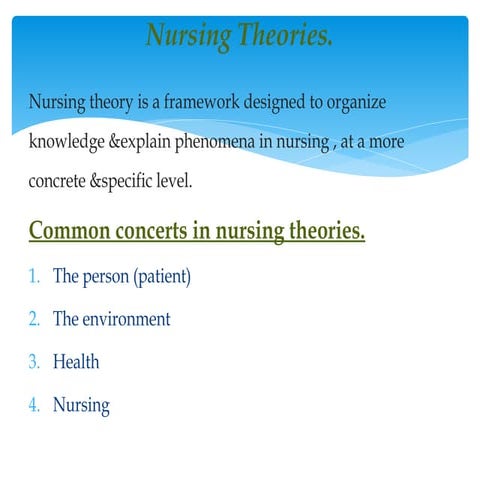 Nursing Theories.

Nursing theory is a framework designed to organize knowledge &explain phenomena in nursing , at a more concrete &specific level.

Common concerts in nursing theories.

1. The person (patient)
2. The environment
3. Health
4. Nursing